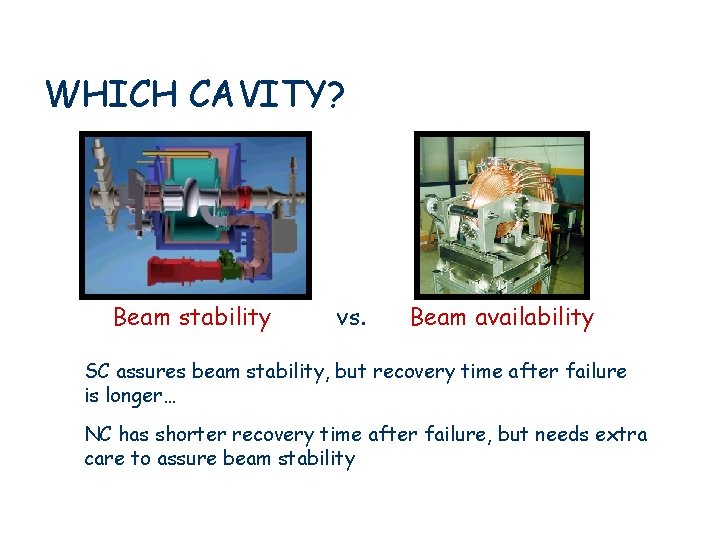 WHICH CAVITY?

Beam stability vs. Beam availability

SC assures beam stability, but recovery time after failure is longer…

NC has shorter recovery time after failure, but needs extra care to assure beam stability